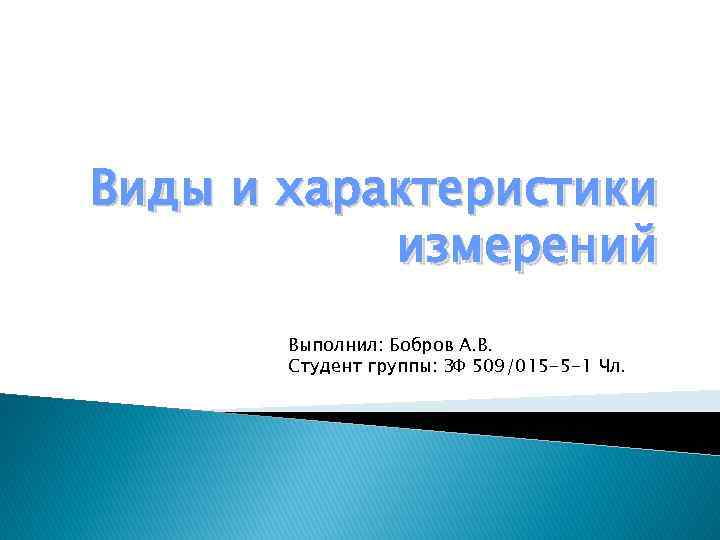 Виды и характеристики измерений

Выполнил: Бобров А.В.
Студент группы: ЗФ 509/015-5-1 Чл.